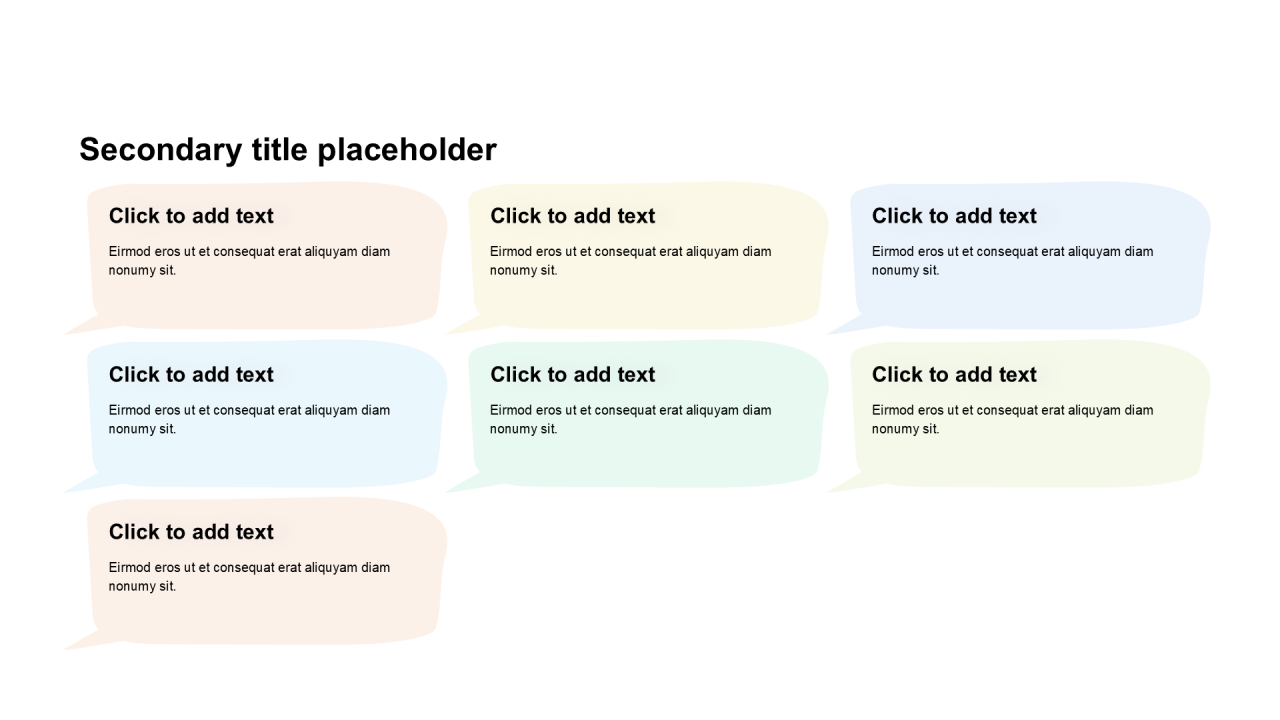 Secondary title placeholder

Click to add text

Eirmod eros ut et consequat erat aliquyam diam nonumy sit.

Click to add text

Eirmod eros ut et consequat erat aliquyam diam nonumy sit.

Click to add text

Eirmod eros ut et consequat erat aliquyam diam nonumy sit.

Click to add text

Eirmod eros ut et consequat erat aliquyam diam nonumy sit.

Click to add text

Eirmod eros ut et consequat erat aliquyam diam nonumy sit.

Click to add text

Eirmod eros ut et consequat erat aliquyam diam nonumy sit.

Click to add text

Eirmod eros ut et consequat erat aliquyam diam nonumy sit.